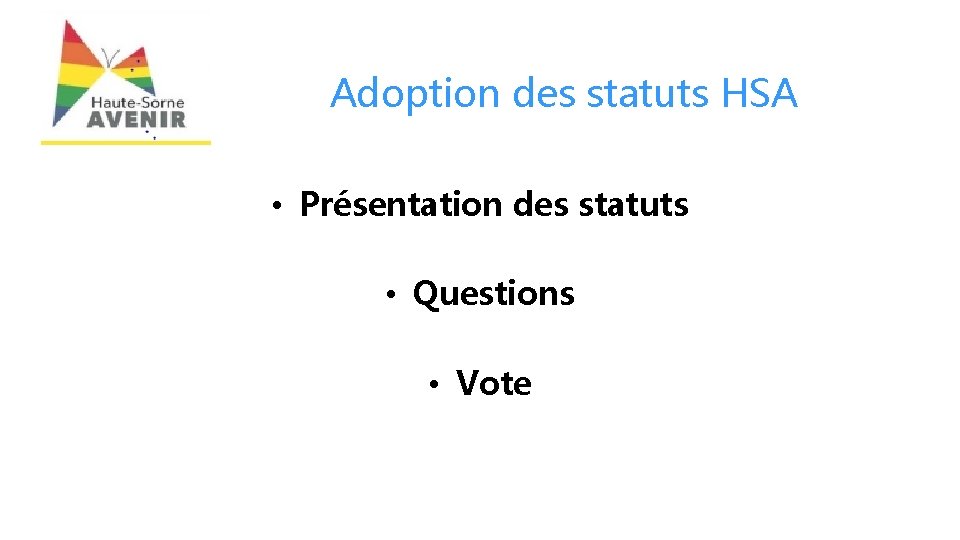 Haute-Sorne AVENIR

Adoption des statuts HSA

• Présentation des statuts

• Questions

• Vote